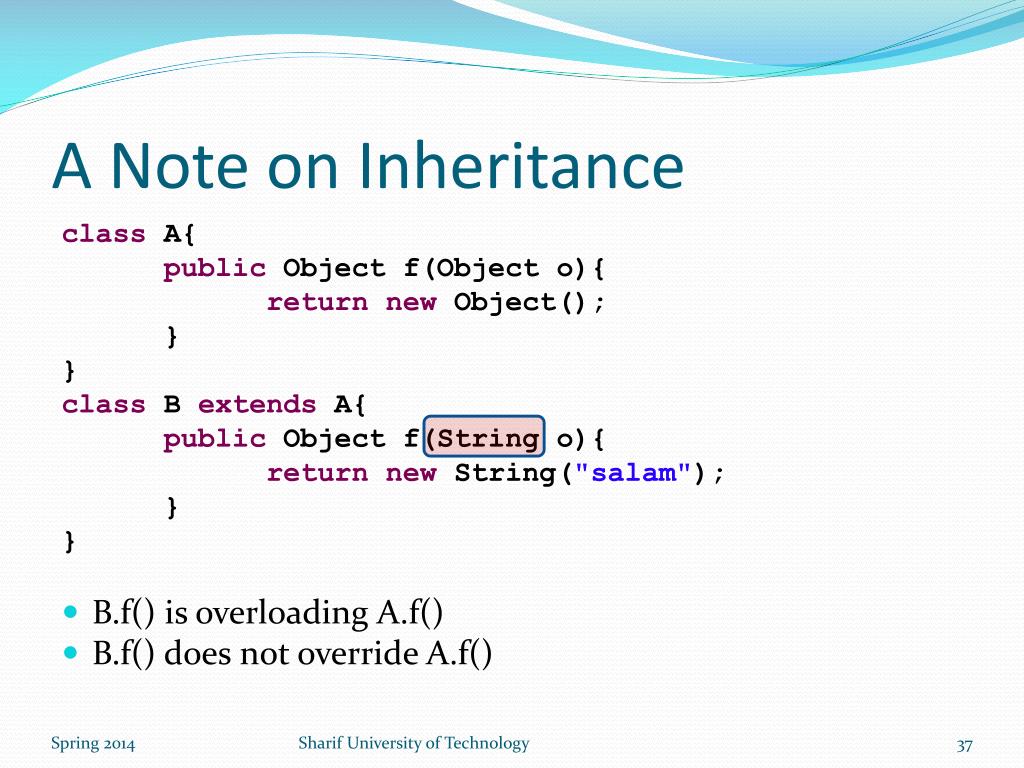 A Note on Inheritance

class A{
	public Object f(Object o){
		return new Object();
	}
}
class B extends A{
	public Object f(String o){
		return new String("salam");
	}
}

B.f() is overloading A.f()
B.f() does not override A.f()

Spring 2014
Sharif University of Technology
37